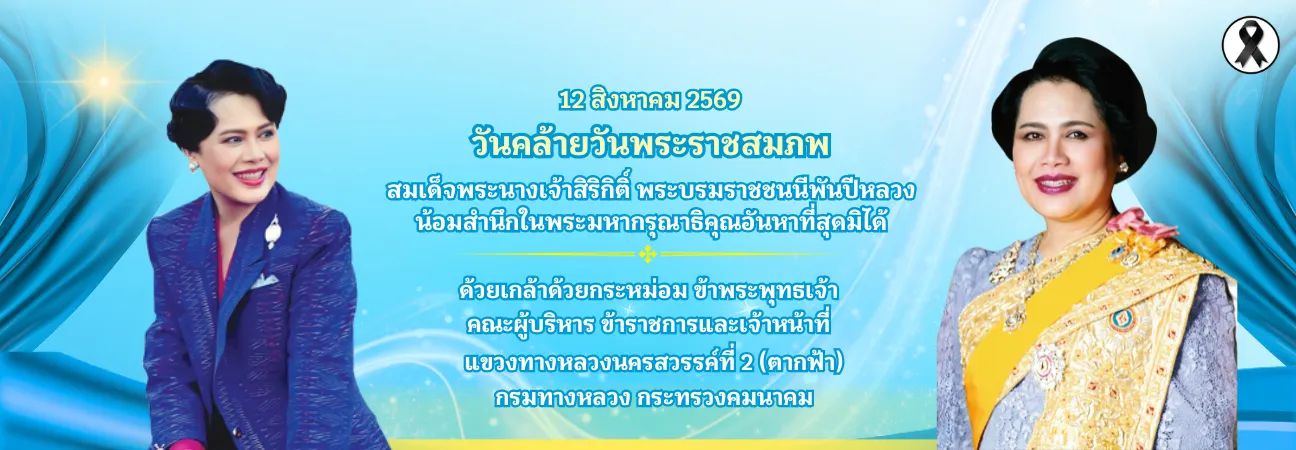 12 สิงหาคม 2569

วันคล้ายวันพระราชสมภพ

สมเด็จพระนางเจ้าสิริกิติ์ พระบรมราชชนนีพันปีหลวง
น้อมสำนึกในพระมหากรุณาธิคุณอันหาที่สุดมิได้

ด้วยเกล้าด้วยกระหม่อม ข้าพระพุทธเจ้า
คณะผู้บริหาร ข้าราชการและเจ้าหน้าที่
แขวงทางหลวงนครสวรรค์ที่ 2 (ตากฟ้า)
กรมทางหลวง กระทรวงคมนาคม